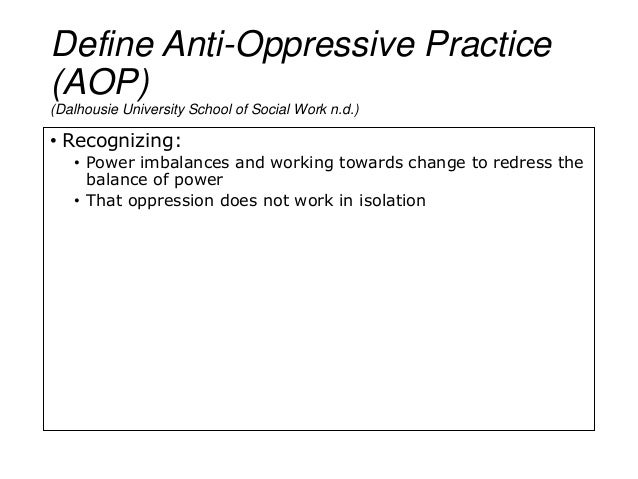 Define Anti-Oppressive Practice (AOP)
(Dalhousie University School of Social Work n.d.)

• Recognizing:
  • Power imbalances and working towards change to redress the balance of power
  • That oppression does not work in isolation